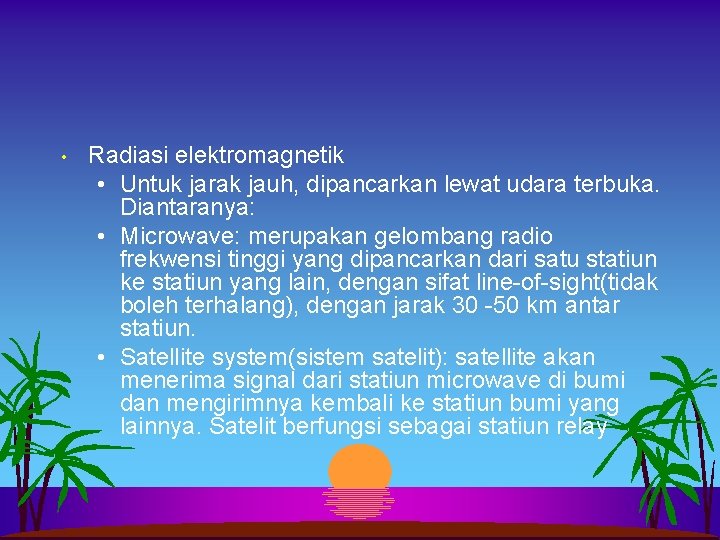 • Radiasi elektromagnetik
• Untuk jarak jauh, dipancarkan lewat udara terbuka. Diantaranya:
• Microwave: merupakan gelombang radio frekwensi tinggi yang dipancarkan dari satu statiun ke statiun yang lain, dengan sifat line-of-sight(tidak boleh terhalang), dengan jarak 30 -50 km antar statiun.
• Satellite system(sistem satelit): satellite akan menerima signal dari statiun microwave di bumi dan mengirimnya kembali ke statiun bumi yang lainnya. Satelit berfungsi sebagai statiun relay